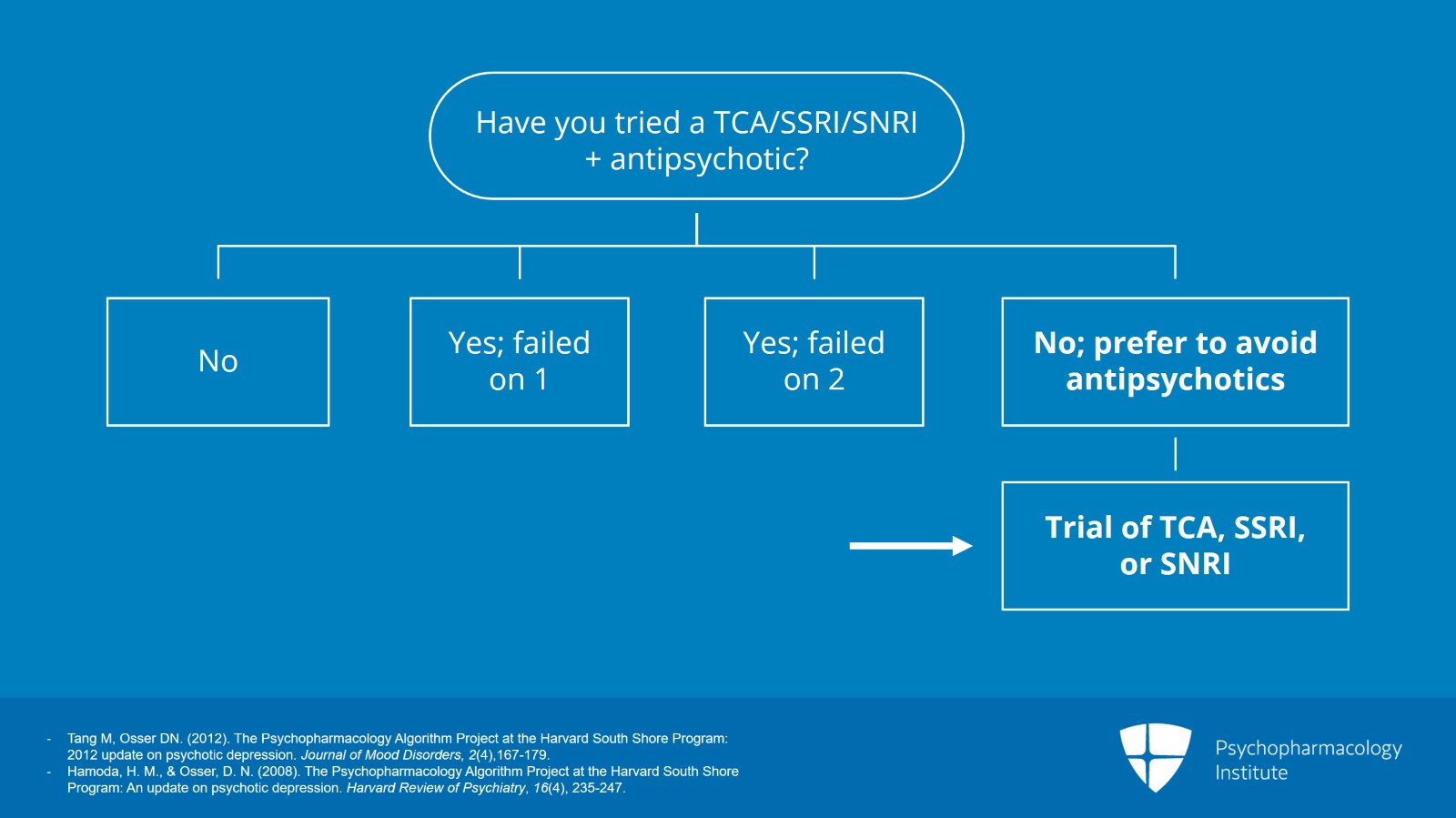 Have you tried a TCA/SSRI/SNRI + antipsychotic?

No

Yes; failed on 1

Yes; failed on 2

No; prefer to avoid antipsychotics

Trial of TCA, SSRI, or SNRI

- Tang M, Osser DN. (2012). The Psychopharmacology Algorithm Project at the Harvard South Shore Program: 2012 update on psychotic depression. Journal of Mood Disorders, 2(4),167-179.
- Hamoda, H. M., & Osser, D. N. (2008). The Psychopharmacology Algorithm Project at the Harvard South Shore Program: An update on psychotic depression. Harvard Review of Psychiatry, 16(4), 235-247.

Psychopharmacology Institute